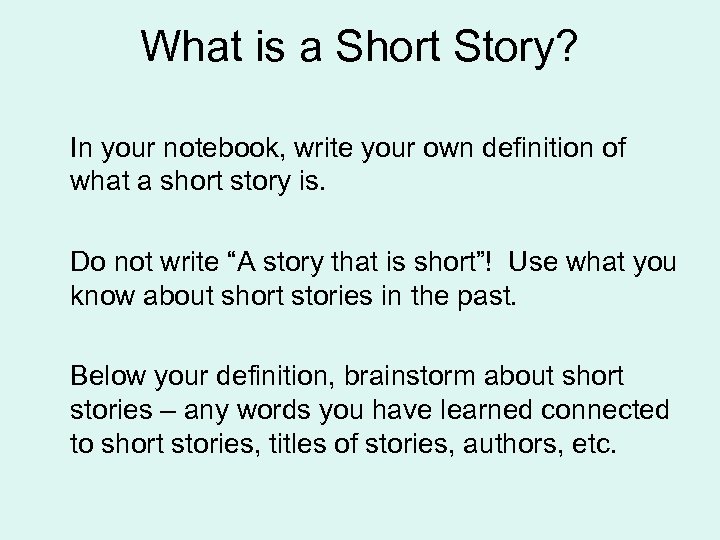 What is a Short Story?

In your notebook, write your own definition of what a short story is.

Do not write “A story that is short”! Use what you know about short stories in the past.

Below your definition, brainstorm about short stories – any words you have learned connected to short stories, titles of stories, authors, etc.